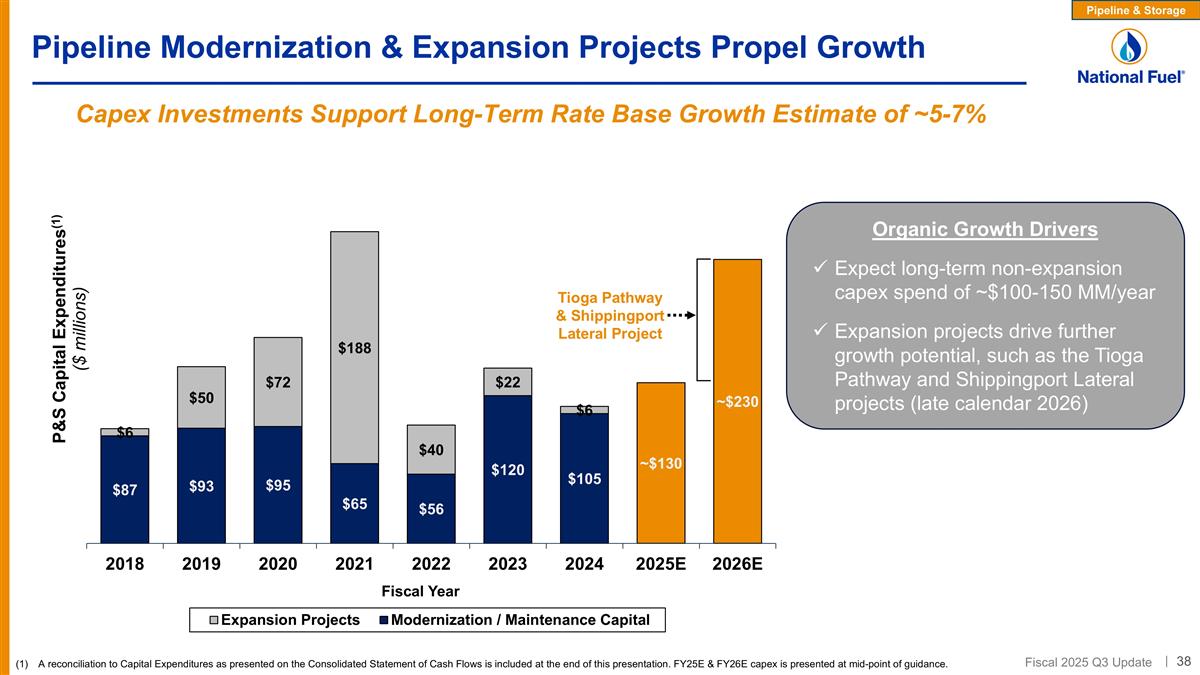 Pipeline & Storage

Pipeline Modernization & Expansion Projects Propel Growth

National Fuel®

Capex Investments Support Long-Term Rate Base Growth Estimate of ~5-7%

P&S Capital Expenditures$^{(1)}$
($ millions)

$6
$87
$50
$93
$72
$95
$188
$65
$40
$56
$22
$120
$6
$105
~$130
~$230

Tioga Pathway & Shippingport Lateral Project

2018 2019 2020 2021 2022 2023 2024 2025E 2026E

Fiscal Year

Expansion Projects Modernization / Maintenance Capital

Organic Growth Drivers

✓ Expect long-term non-expansion capex spend of ~$100-150 MM/year

✓ Expansion projects drive further growth potential, such as the Tioga Pathway and Shippingport Lateral projects (late calendar 2026)

(1) A reconciliation to Capital Expenditures as presented on the Consolidated Statement of Cash Flows is included at the end of this presentation. FY25E & FY26E capex is presented at mid-point of guidance.

Fiscal 2025 Q3 Update | 38